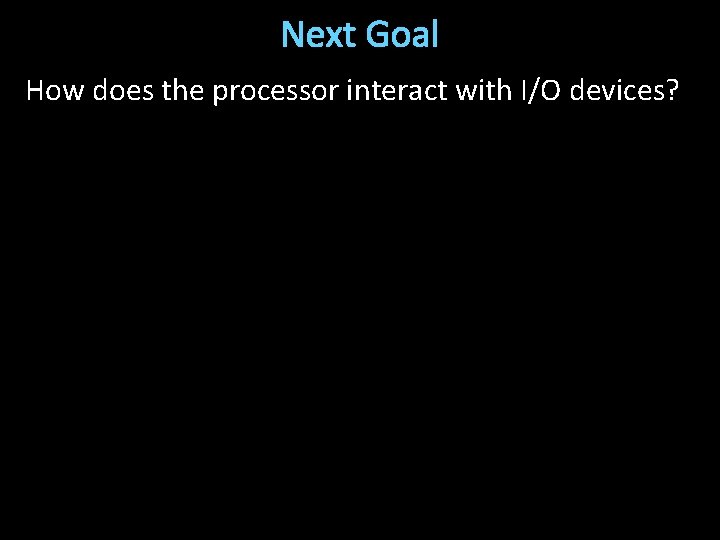 Next Goal

How does the processor interact with I/O devices?